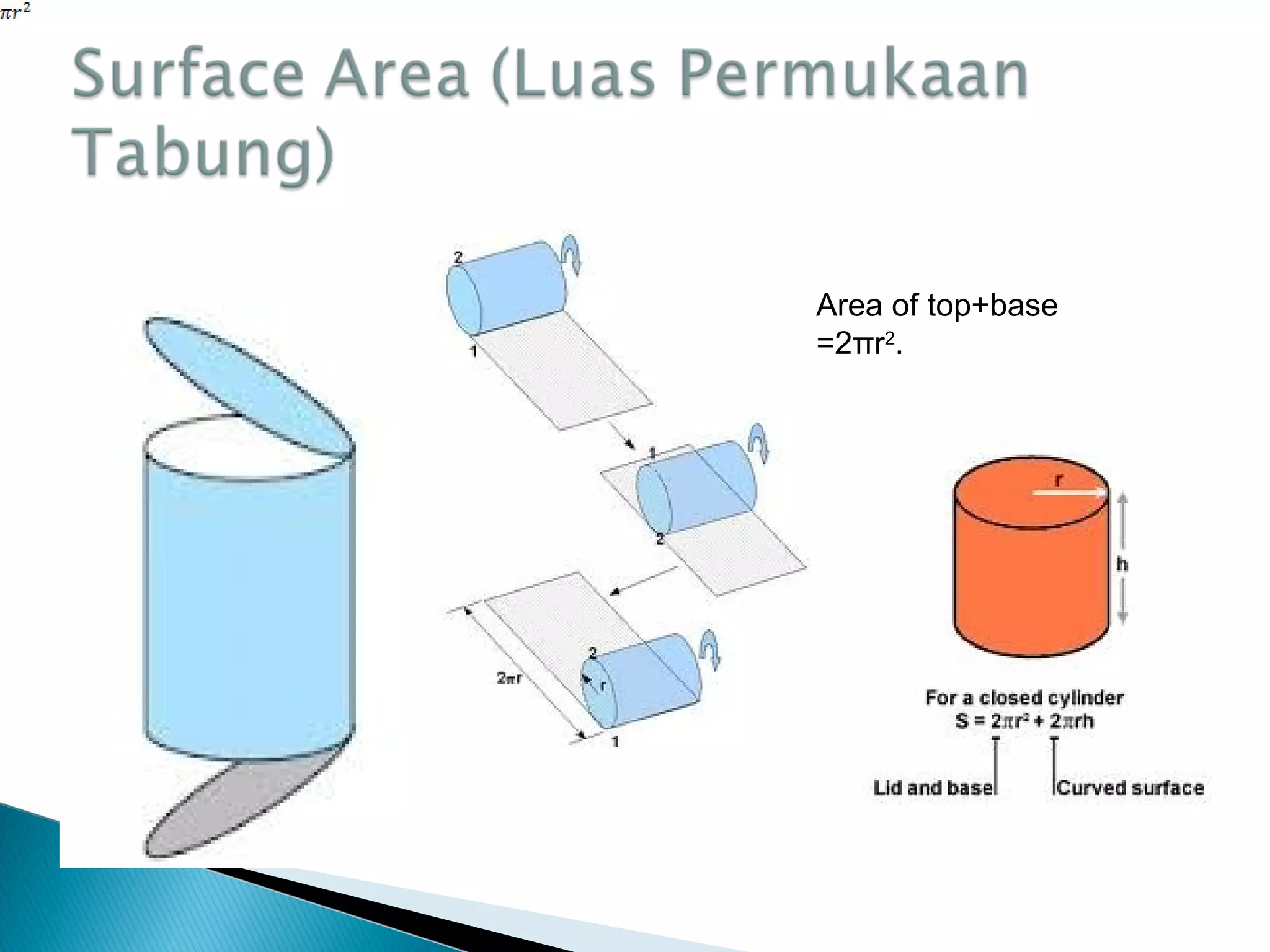 $\pi r^2$

Surface Area (Luas Permukaan Tabung)

2

1

1

2

2

$2\pi r$

r

1

Area of top+base $=2\pi r^2$.

r

h

For a closed cylinder
$S = 2\pi r^2 + 2\pi rh$

Lid and base

Curved surface